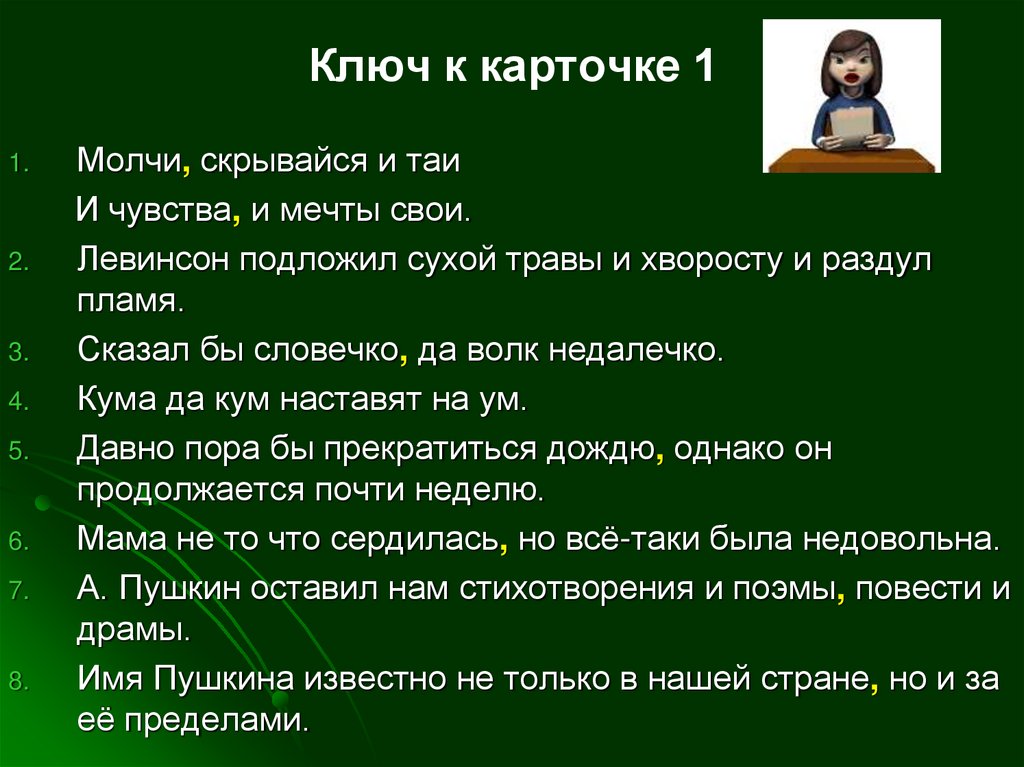 Ключ к карточке 1

1. Молчи, скрывайся и таи
И чувства, и мечты свои.
2. Левинсон подложил сухой травы и хворосту и раздул пламя.
3. Сказал бы словечко, да волк недалечко.
4. Кума да кум наставят на ум.
5. Давно пора бы прекратиться дождю, однако он продолжается почти неделю.
6. Мама не то что сердилась, но всё-таки была недовольна.
7. А. Пушкин оставил нам стихотворения и поэмы, повести и драмы.
8. Имя Пушкина известно не только в нашей стране, но и за её пределами.